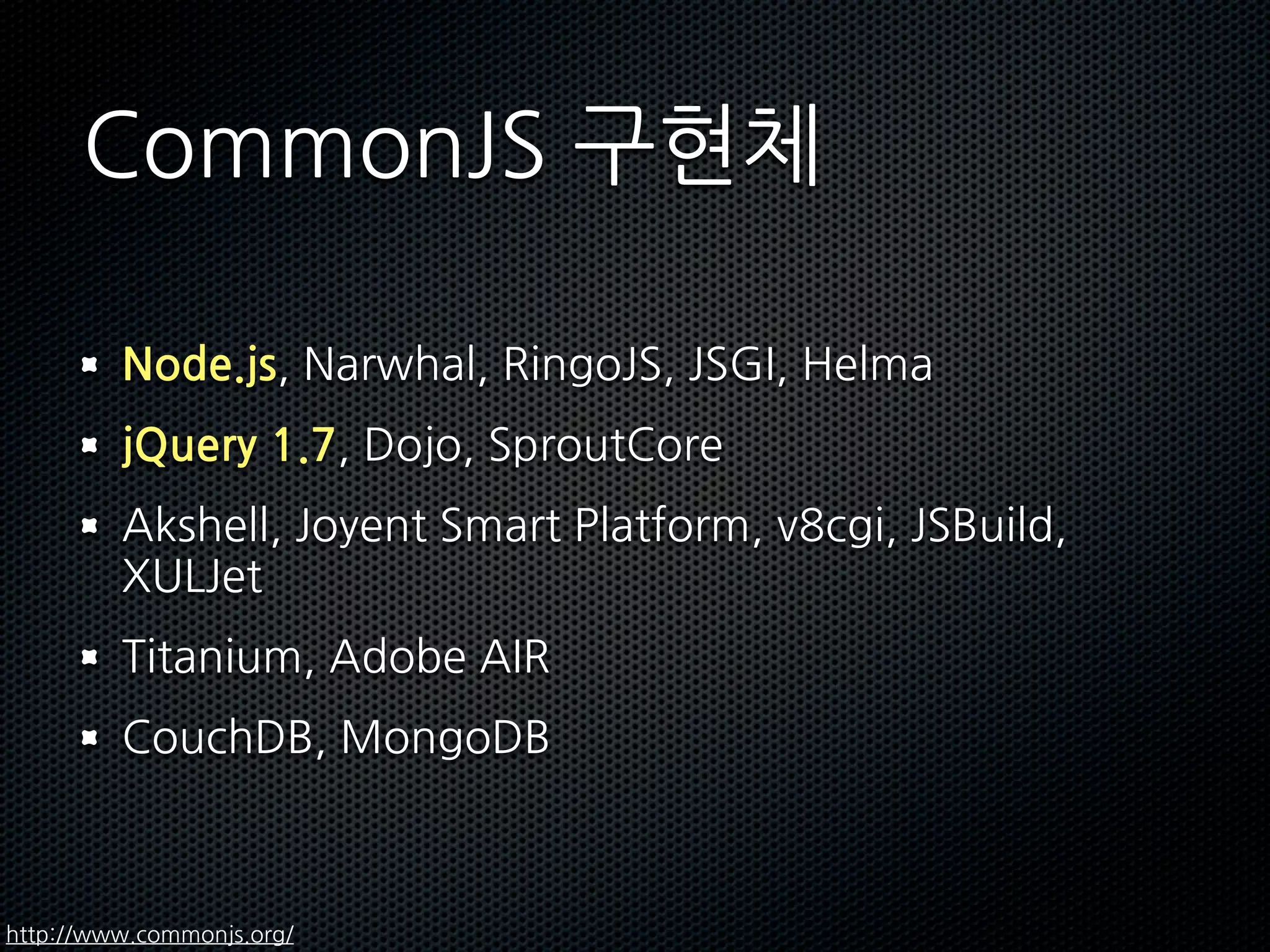 CommonJS 구현체

- Node.js, Narwhal, RingoJS, JSGI, Helma
- jQuery 1.7, Dojo, SproutCore
- Akshell, Joyent Smart Platform, v8cgi, JSBuild, XULJet
- Titanium, Adobe AIR
- CouchDB, MongoDB

http://www.commonjs.org/